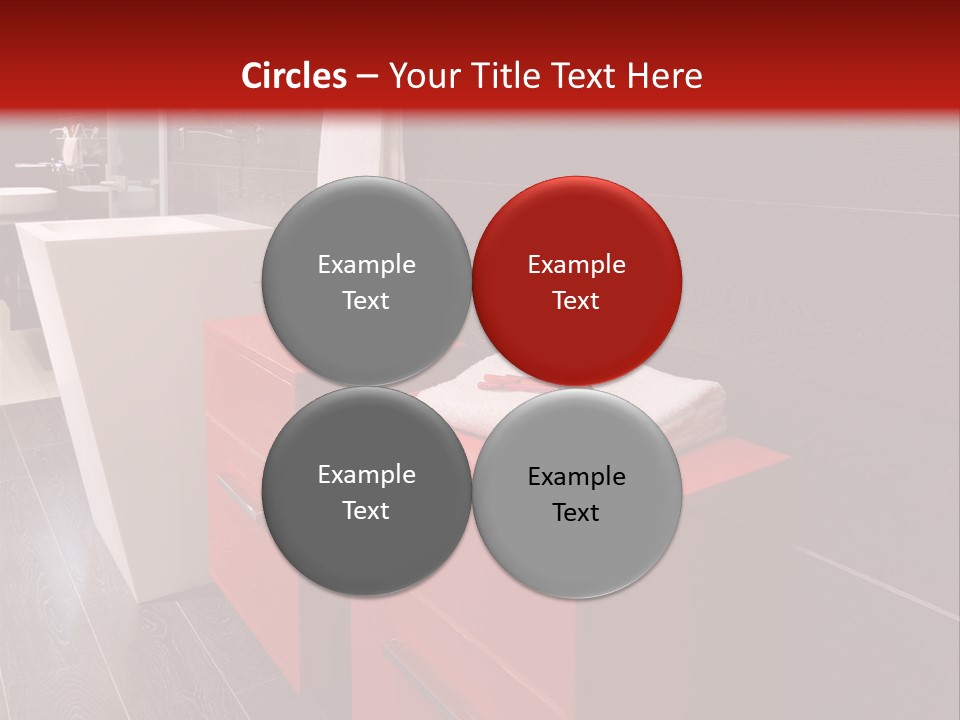 Circles – Your Title Text Here

Example Text

Example Text

Example Text

Example Text